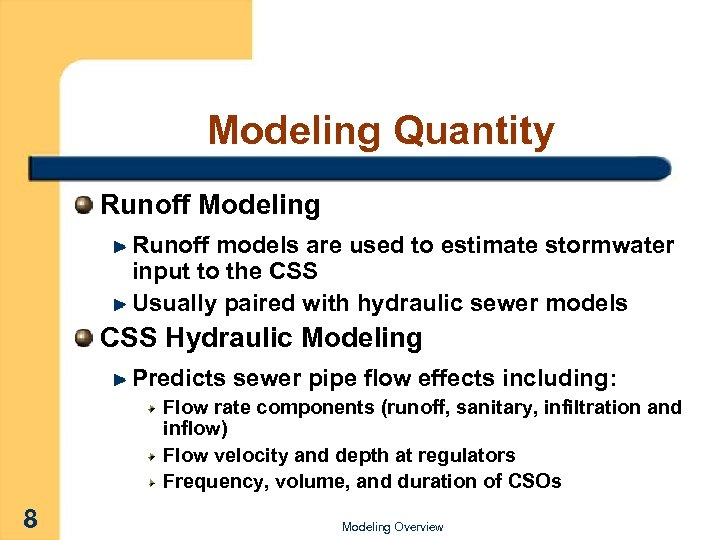 Modeling Quantity

Runoff Modeling

Runoff models are used to estimate stormwater input to the CSS

Usually paired with hydraulic sewer models

CSS Hydraulic Modeling

Predicts sewer pipe flow effects including:

Flow rate components (runoff, sanitary, infiltration and inflow)

Flow velocity and depth at regulators

Frequency, volume, and duration of CSOs

8

Modeling Overview